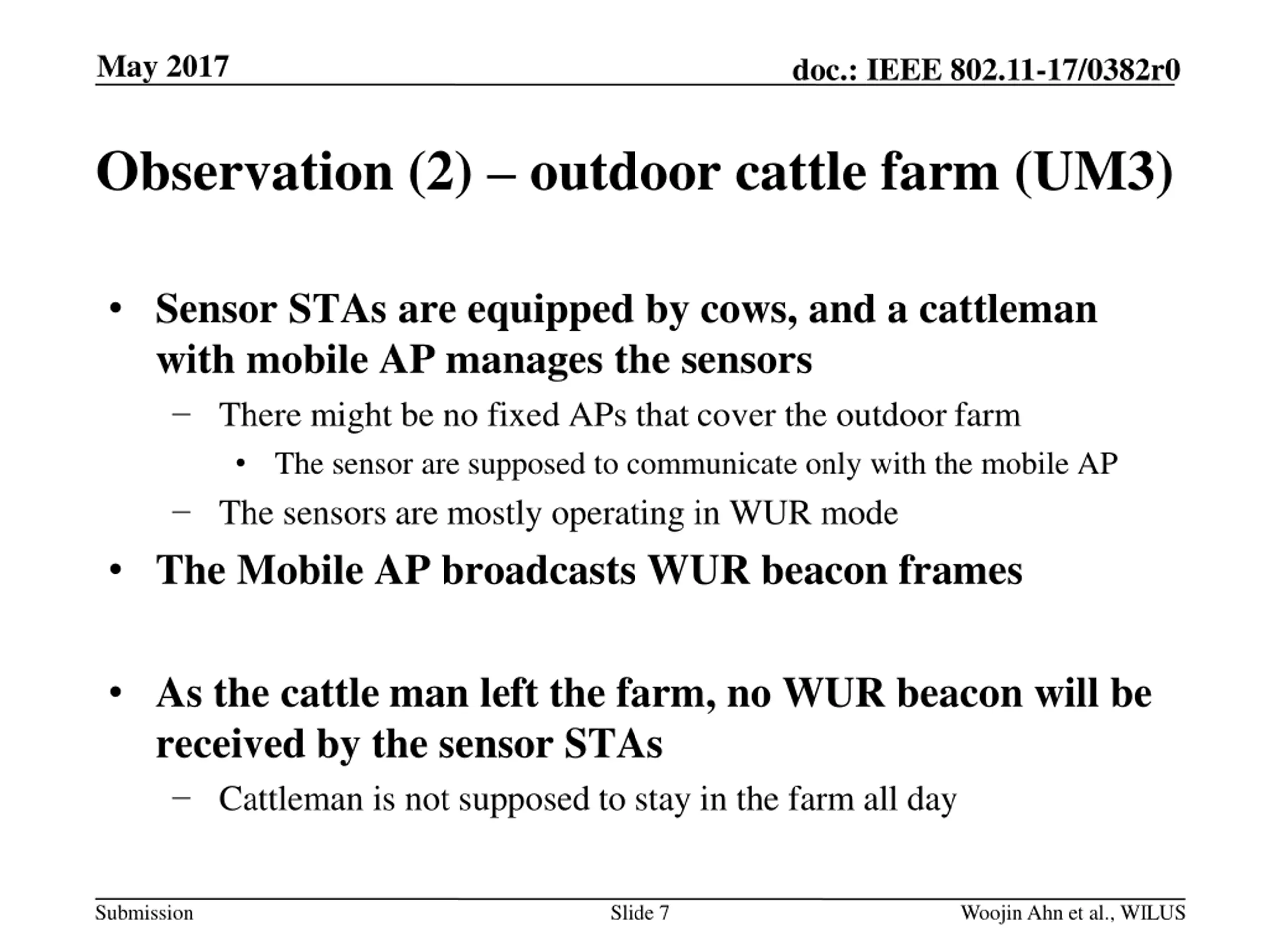 May 2017

doc.: IEEE 802.11-17/0382r0

Observation (2) – outdoor cattle farm (UM3)

• Sensor STAs are equipped by cows, and a cattleman with mobile AP manages the sensors
– There might be no fixed APs that cover the outdoor farm
• The sensor are supposed to communicate only with the mobile AP
– The sensors are mostly operating in WUR mode
• The Mobile AP broadcasts WUR beacon frames

• As the cattle man left the farm, no WUR beacon will be received by the sensor STAs
– Cattleman is not supposed to stay in the farm all day

Submission

Slide 7

Woojin Ahn et al., WILUS